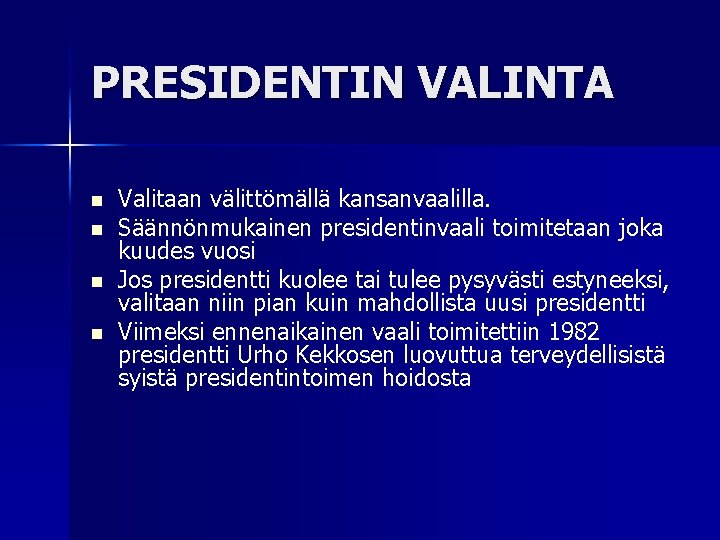 PRESIDENTIN VALINTA

- Valitaan välittömällä kansanvaalilla.
- Säännönmukainen presidentinvaali toimitetaan joka kuudes vuosi
- Jos presidentti kuolee tai tulee pysyvästi estyneeksi, valitaan niin pian kuin mahdollista uusi presidentti
- Viimeksi ennenaikainen vaali toimitettiin 1982 presidentti Urho Kekkosen luovuttua terveydellisistä syistä presidentintoimen hoidosta